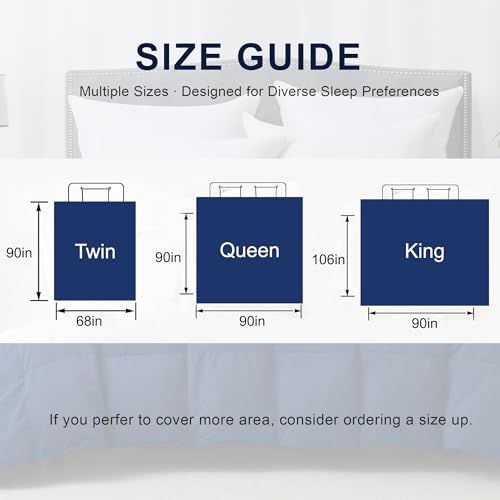 SIZE GUIDE

Multiple Sizes · Designed for Diverse Sleep Preferences

90in
Twin
68in

90in
Queen
90in

106in
King
90in

If you perfer to cover more area, consider ordering a size up.